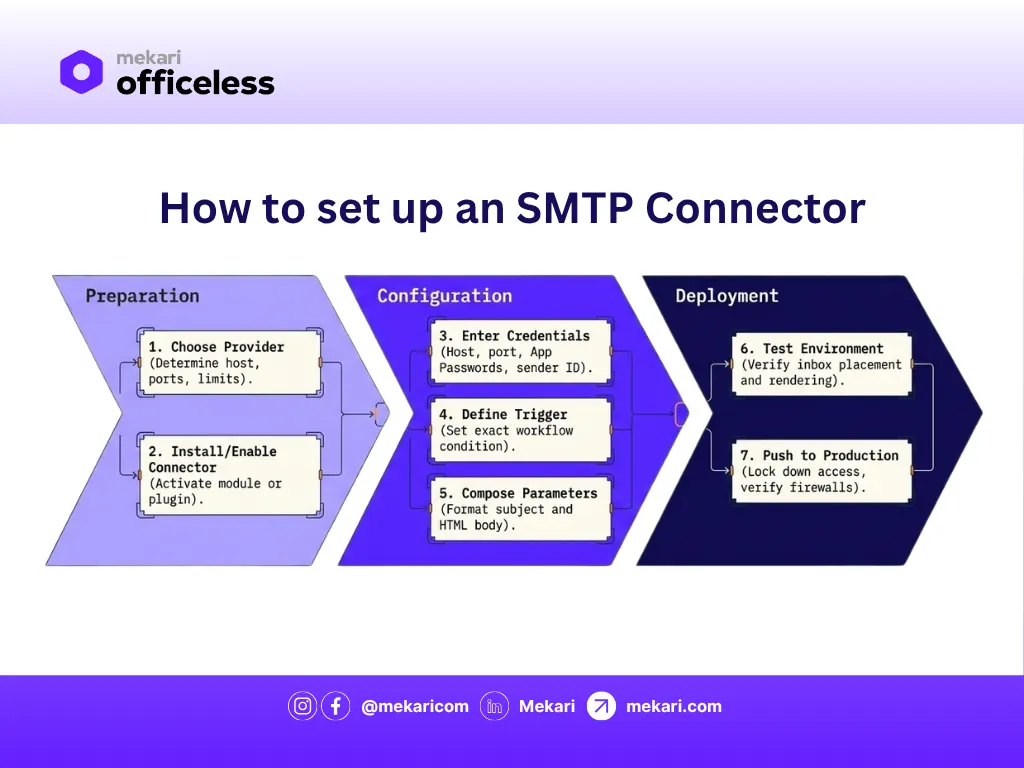 mekari
officeless

How to set up an SMTP Connector

Preparation

1. Choose Provider (Determine host, ports, limits).

2. Install/Enable Connector (Activate module or plugin).

Configuration

3. Enter Credentials (Host, port, App Passwords, sender ID).

4. Define Trigger (Set exact workflow condition).

5. Compose Parameters (Format subject and HTML body).

Deployment

6. Test Environment (Verify inbox placement and rendering).

7. Push to Production (Lock down access, verify firewalls).

@mekaricom Mekari mekari.com